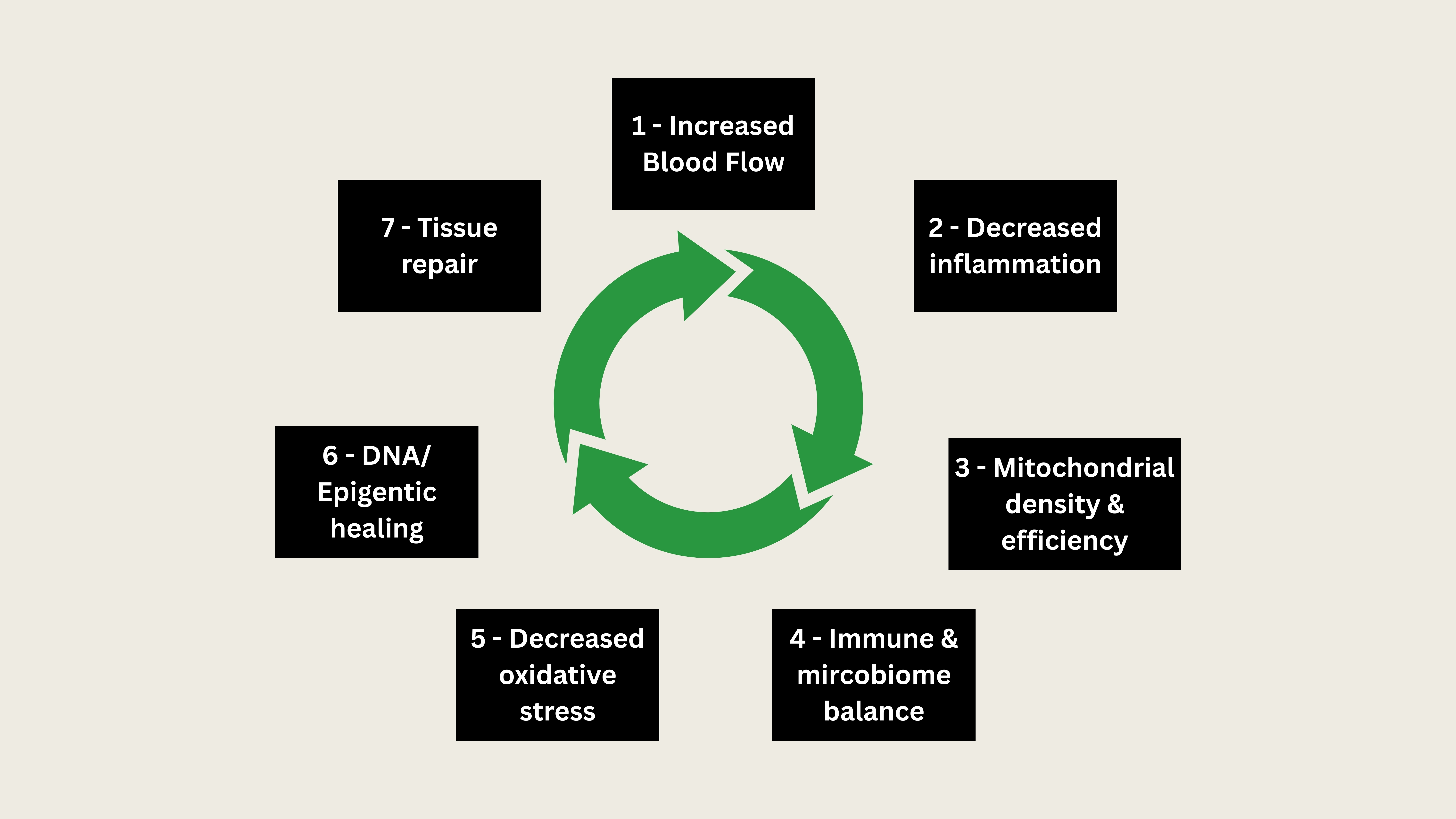 1 - Increased Blood Flow

2 - Decreased inflammation

3 - Mitochondrial density & efficiency

4 - Immune & mircobiome balance

5 - Decreased oxidative stress

6 - DNA/ Epigentic healing

7 - Tissue repair